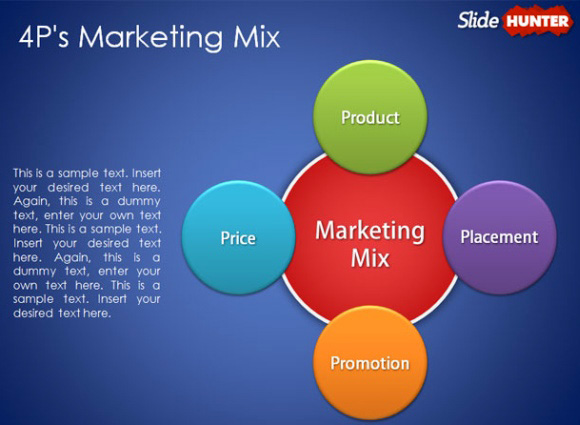 4P's Marketing Mix

Slide HUNTER

This is a sample text. Insert your desired text here. Again, this is a dummy text, enter your own text here. This is a sample text. Insert your desired text here. Again, this is a dummy text, enter your own text here. This is a sample text. Insert your desired text here.

Product

Price

Marketing Mix

Placement

Promotion